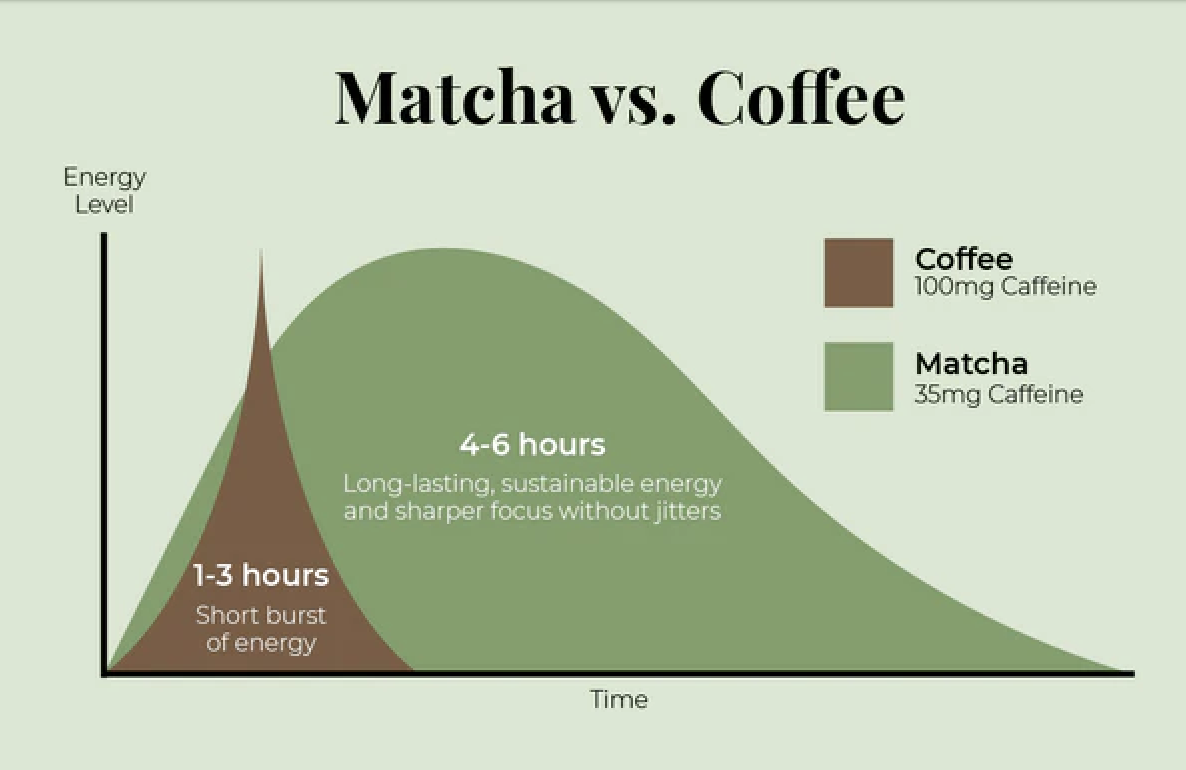 Matcha vs. Coffee

Energy Level

Coffee
100mg Caffeine

Matcha
35mg Caffeine

4-6 hours
Long-lasting, sustainable energy and sharper focus without jitters

1-3 hours
Short burst of energy

Time